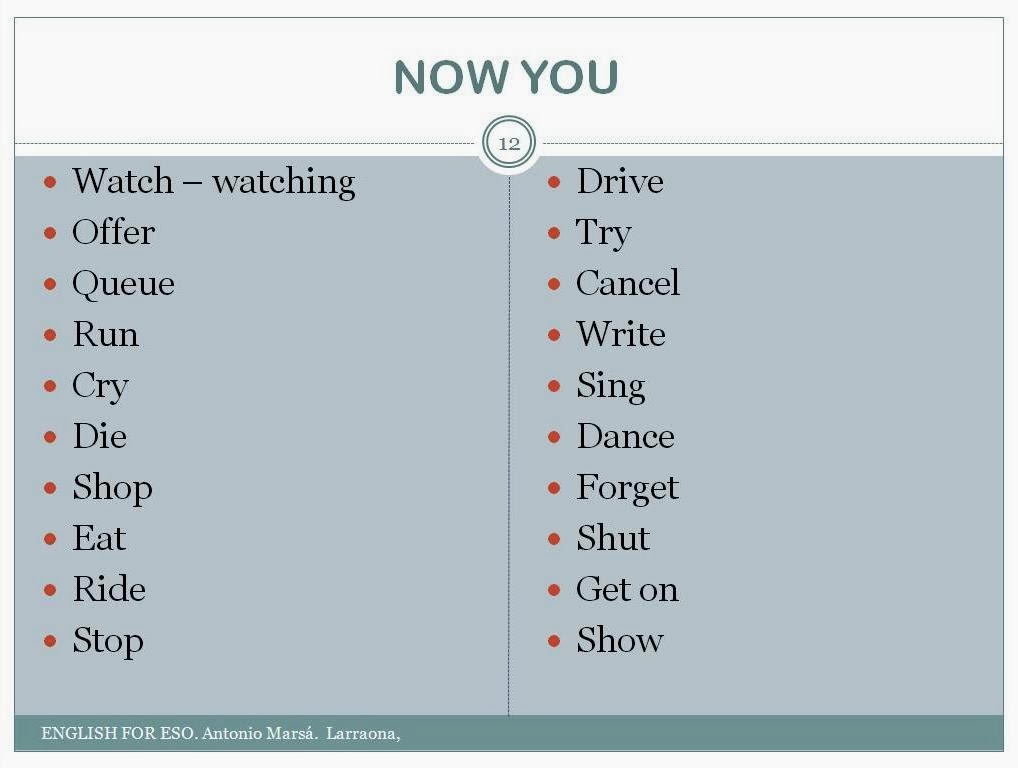 NOW YOU

12

- Watch – watching
- Offer
- Queue
- Run
- Cry
- Die
- Shop
- Eat
- Ride
- Stop

- Drive
- Try
- Cancel
- Write
- Sing
- Dance
- Forget
- Shut
- Get on
- Show

ENGLISH FOR ESO. Antonio Marsá. Larraona,